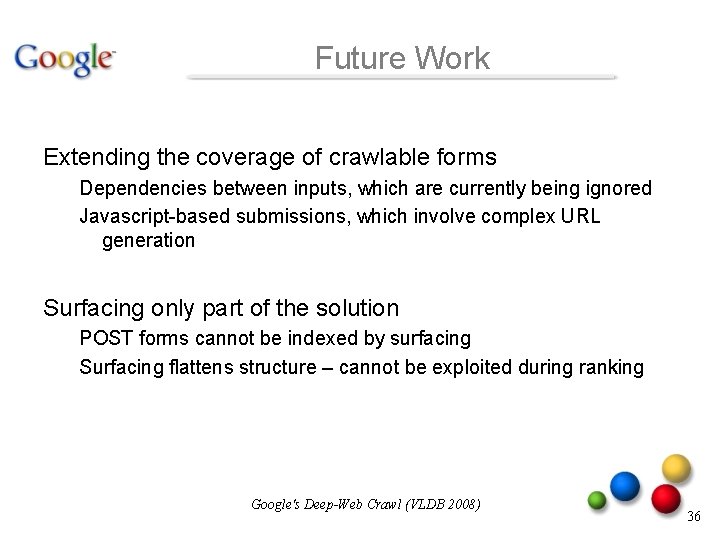 Google

Future Work

Extending the coverage of crawlable forms

Dependencies between inputs, which are currently being ignored

Javascript-based submissions, which involve complex URL generation

Surfacing only part of the solution

POST forms cannot be indexed by surfacing

Surfacing flattens structure – cannot be exploited during ranking

Google's Deep-Web Crawl (VLDB 2008)

36